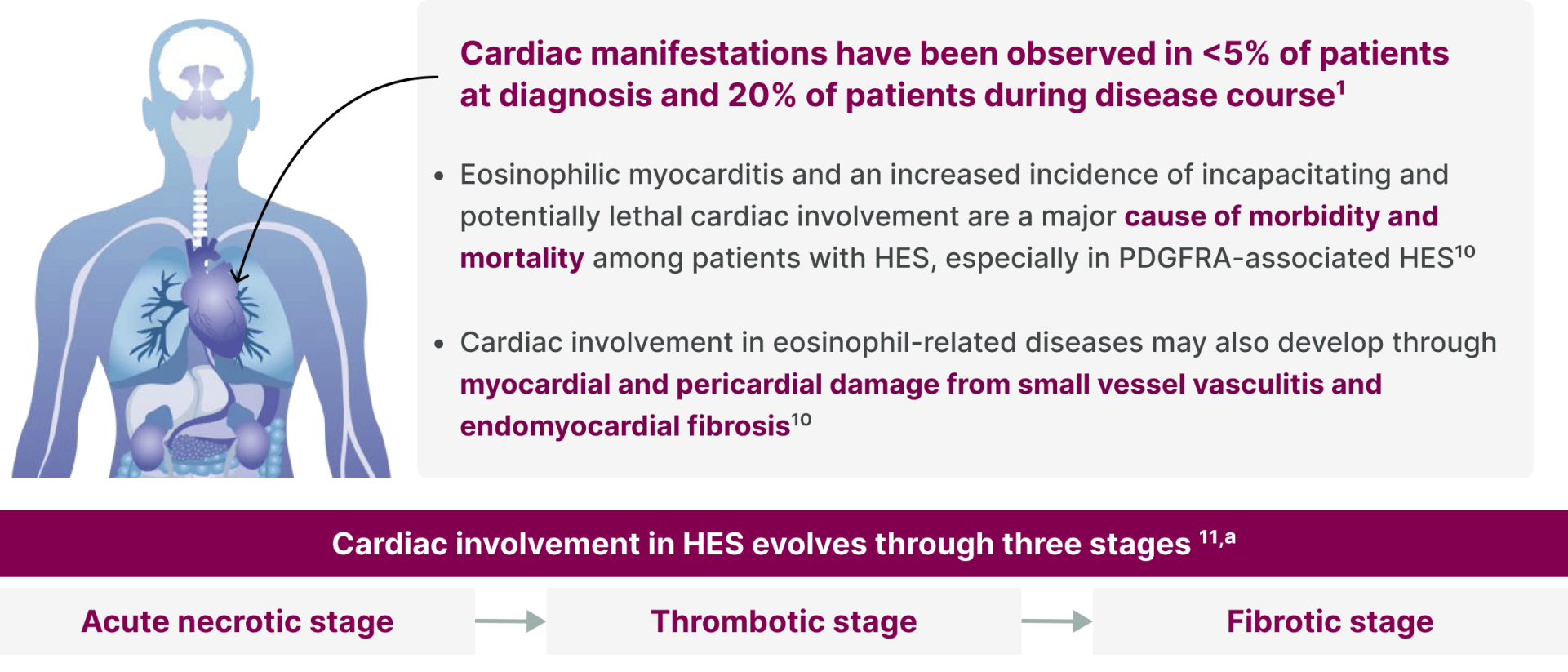 Cardiac manifestations have been observed in <5% of patients at diagnosis and 20% of patients during disease course$^{1}$

• Eosinophilic myocarditis and an increased incidence of incapacitating and potentially lethal cardiac involvement are a major cause of morbidity and mortality among patients with HES, especially in PDGFRA-associated HES$^{10}$

• Cardiac involvement in eosinophil-related diseases may also develop through myocardial and pericardial damage from small vessel vasculitis and endomyocardial fibrosis$^{10}$

Cardiac involvement in HES evolves through three stages $^{11,a}$

Acute necrotic stage

Thrombotic stage

Fibrotic stage